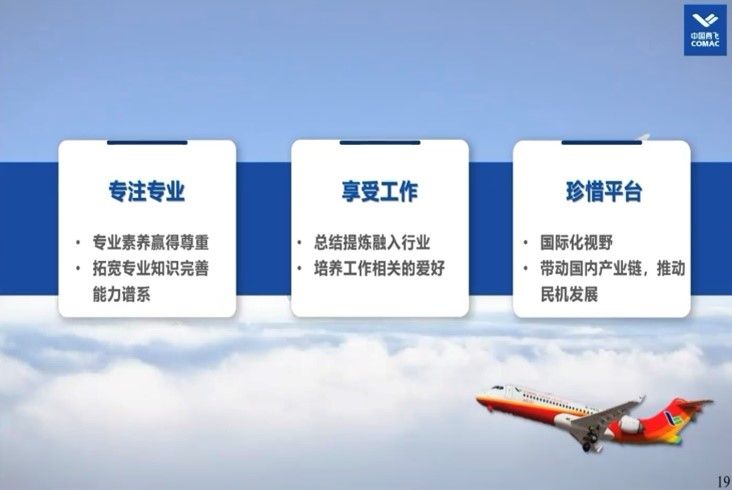 中国商飞
COMAC

专注专业

• 专业素养赢得尊重
• 拓宽专业知识完善能力谱系

享受工作

• 总结提炼融入行业
• 培养工作相关的爱好

珍惜平台

• 国际化视野
• 带动国内产业链，推动民机发展

19